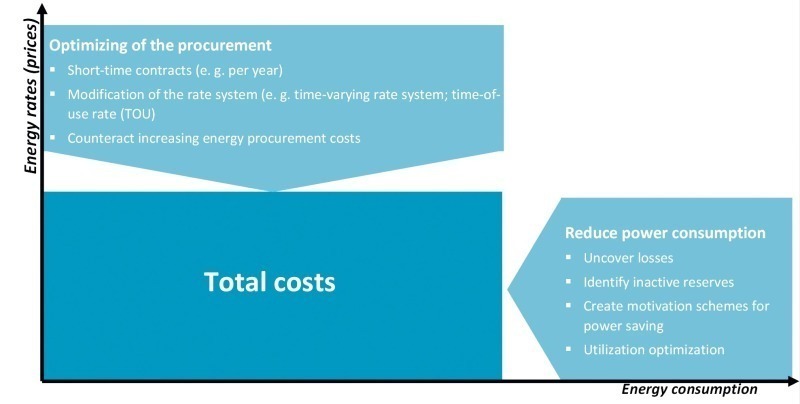 Energy rates (prices)

Optimizing of the procurement
▪ Short-time contracts (e. g. per year)
▪ Modification of the rate system (e. g. time-varying rate system; time-of-use rate (TOU)
▪ Counteract increasing energy procurement costs

Total costs

Reduce power consumption
▪ Uncover losses
▪ Identify inactive reserves
▪ Create motivation schemes for power saving
▪ Utilization optimization

Energy consumption